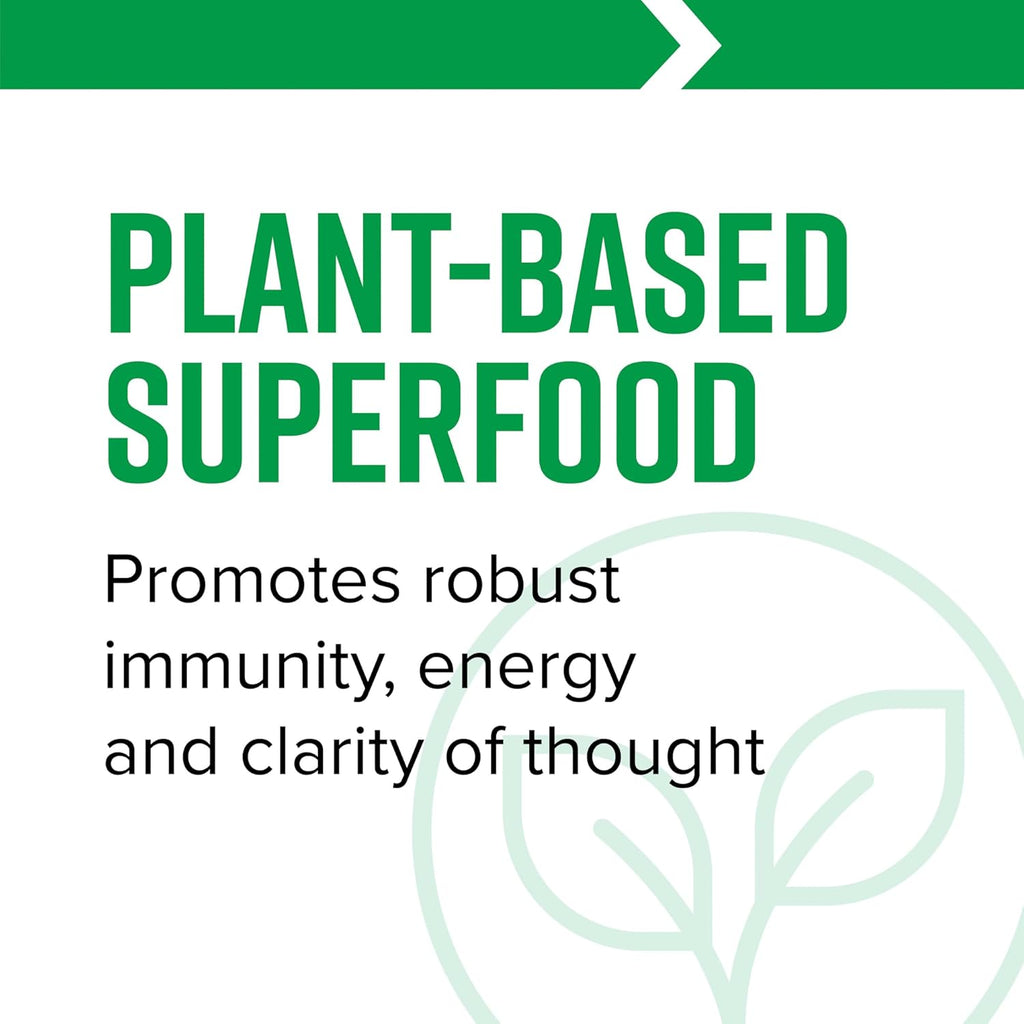 PLANT-BASED SUPERFOOD

Promotes robust immunity, energy and clarity of thought